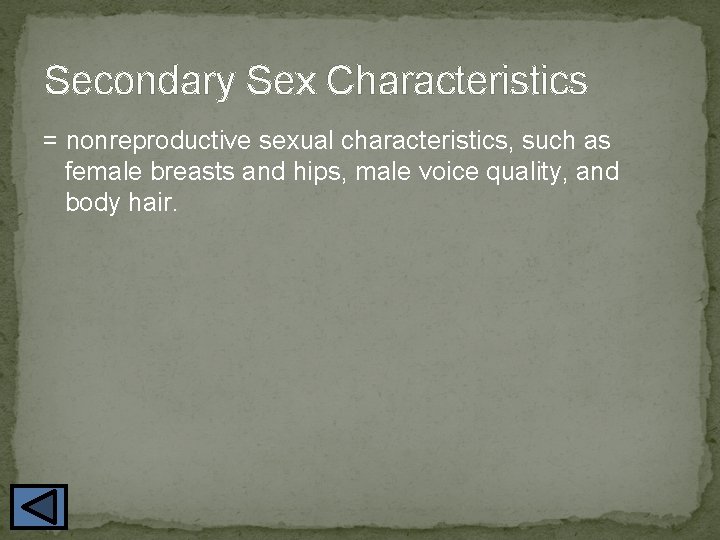 Secondary Sex Characteristics

= nonreproductive sexual characteristics, such as female breasts and hips, male voice quality, and body hair.